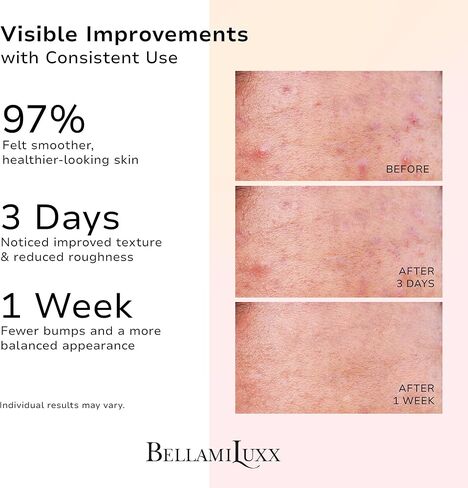 Visible Improvements
with Consistent Use

97%
Felt smoother, healthier-looking skin

3 Days
Noticed improved texture & reduced roughness

1 Week
Fewer bumps and a more balanced appearance

Individual results may vary.

BEFORE

AFTER
3 DAYS

AFTER
1 WEEK

BELLAMILUXX